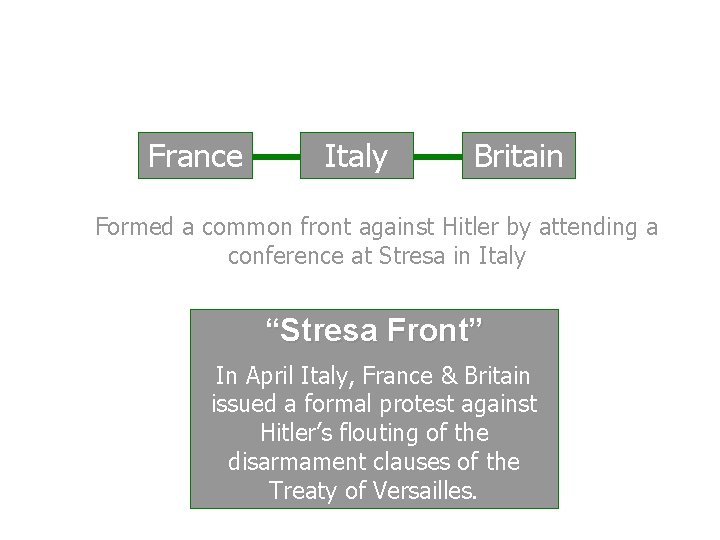 France Italy Britain

Formed a common front against Hitler by attending a conference at Stresa in Italy

“Stresa Front”

In April Italy, France & Britain issued a formal protest against Hitler’s flouting of the disarmament clauses of the Treaty of Versailles.